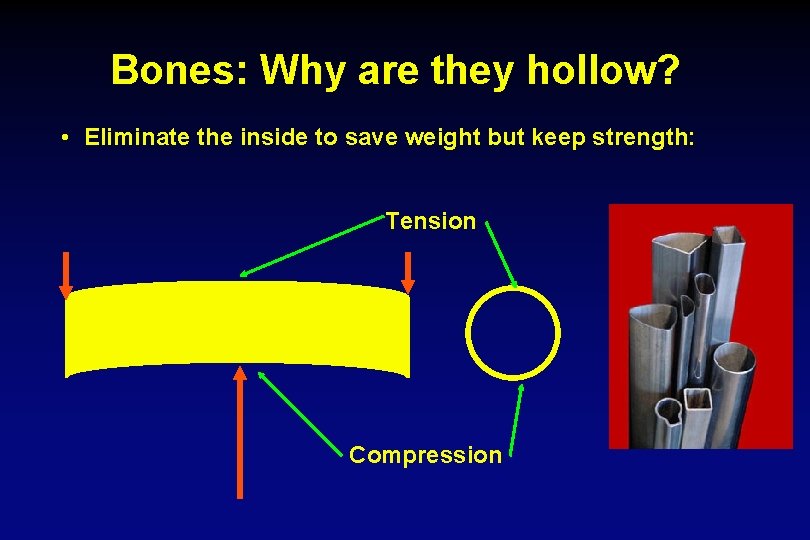 Bones: Why are they hollow?

• Eliminate the inside to save weight but keep strength:

Tension

Compression